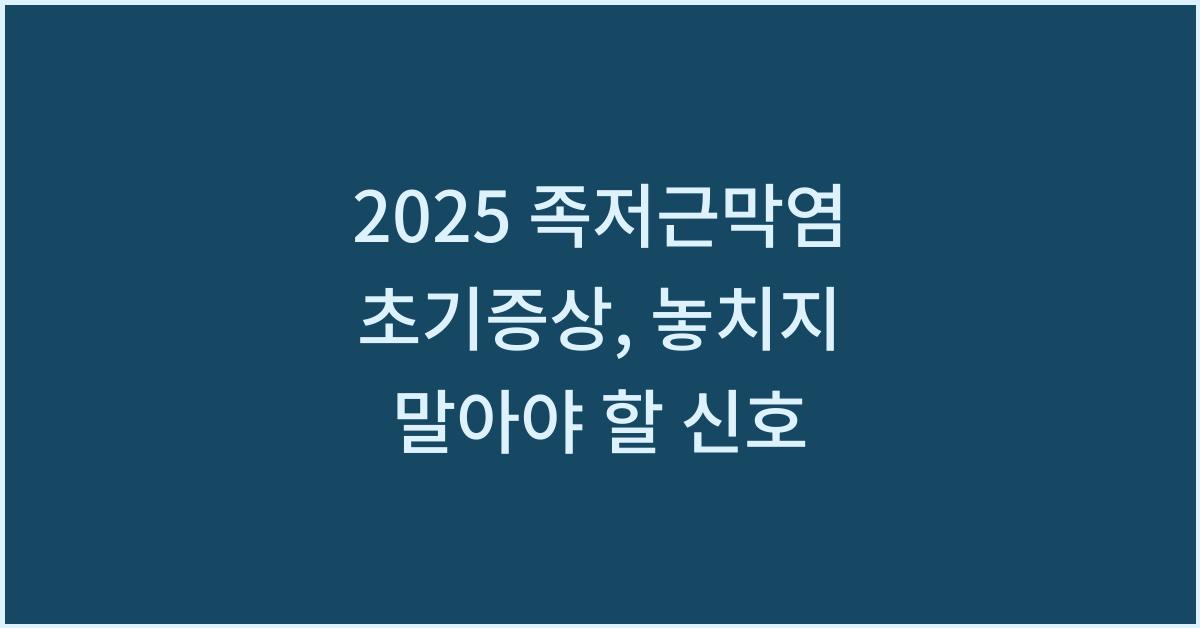 2025 족저근막염 초기증상, 놓치지 말아야 할 신호